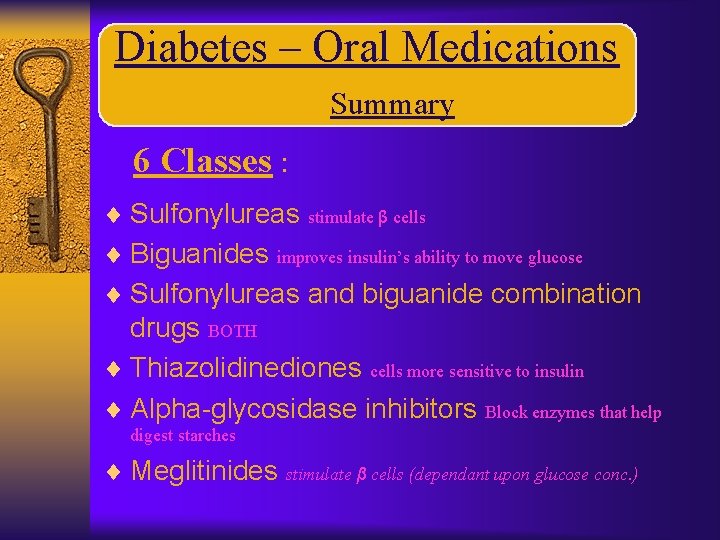 Diabetes – Oral Medications

Summary

6 Classes :

♦ Sulfonylureas stimulate β cells
♦ Biguanides improves insulin's ability to move glucose
♦ Sulfonylureas and biguanide combination drugs BOTH
♦ Thiazolidinediones cells more sensitive to insulin
♦ Alpha-glycosidase inhibitors Block enzymes that help digest starches
♦ Meglitinides stimulate β cells (dependant upon glucose conc.)